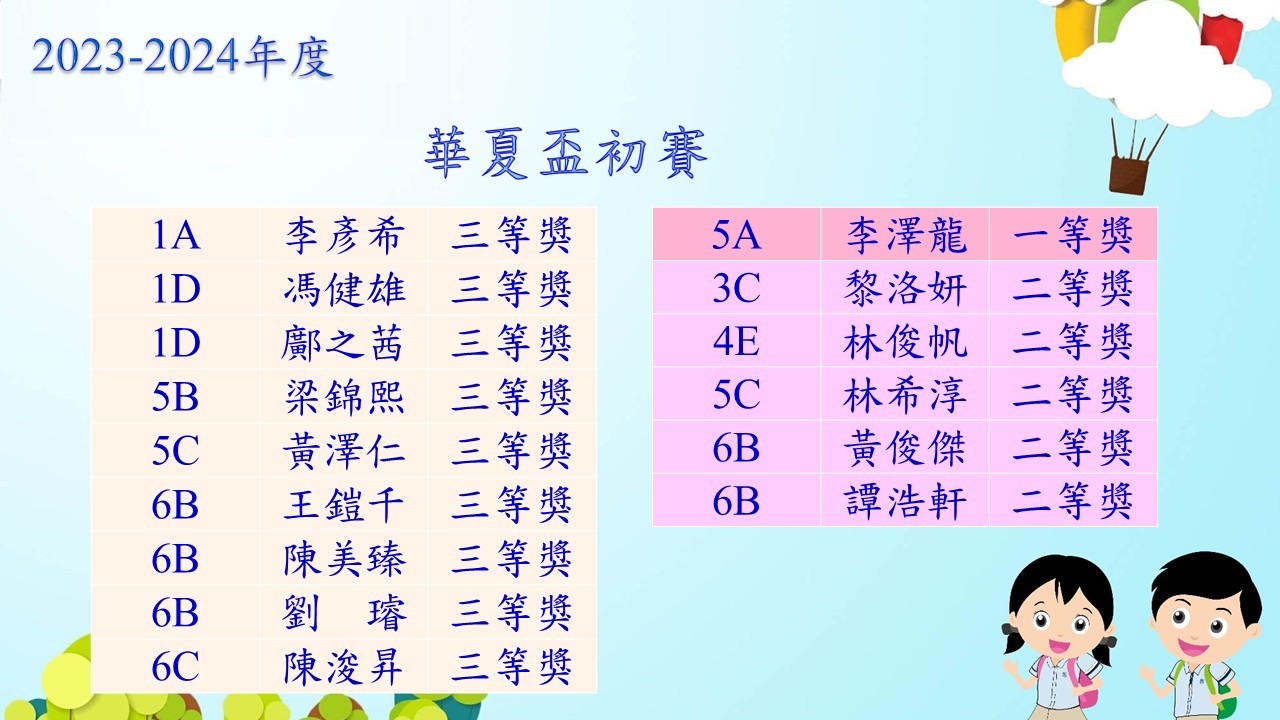 2023-2024年度

華夏盃初賽

| 1A | 李彥希 | 三等獎 |
|---|---|---|
| 1D | 馮健雄 | 三等獎 |
| 1D | 鄺之茜 | 三等獎 |
| 5B | 梁錦熙 | 三等獎 |
| 5C | 黃澤仁 | 三等獎 |
| 6B | 王鎧千 | 三等獎 |
| 6B | 陳美臻 | 三等獎 |
| 6B | 劉　璿 | 三等獎 |
| 6C | 陳浚昇 | 三等獎 |

| 5A | 李澤龍 | 一等獎 |
|---|---|---|
| 3C | 黎洛妍 | 二等獎 |
| 4E | 林俊帆 | 二等獎 |
| 5C | 林希淳 | 二等獎 |
| 6B | 黃俊傑 | 二等獎 |
| 6B | 譚浩軒 | 二等獎 |